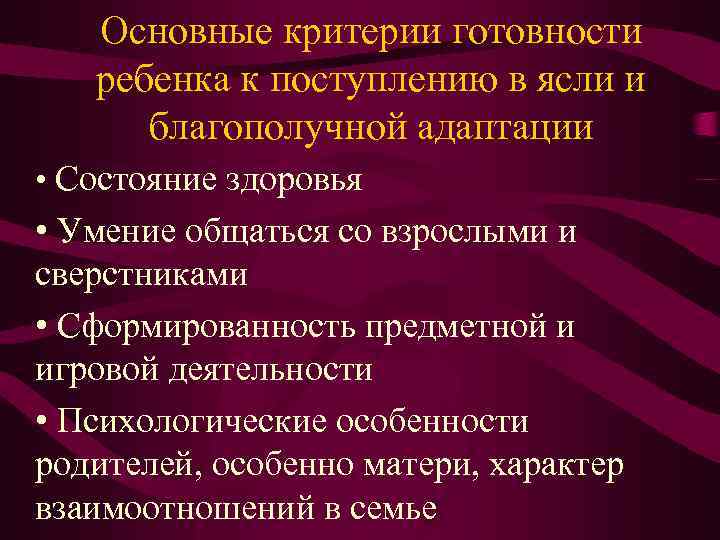 Основные критерии готовности ребенка к поступлению в ясли и благополучной адаптации

• Состояние здоровья

• Умение общаться со взрослыми и сверстниками

• Сформированность предметной и игровой деятельности

• Психологические особенности родителей, особенно матери, характер взаимоотношений в семье